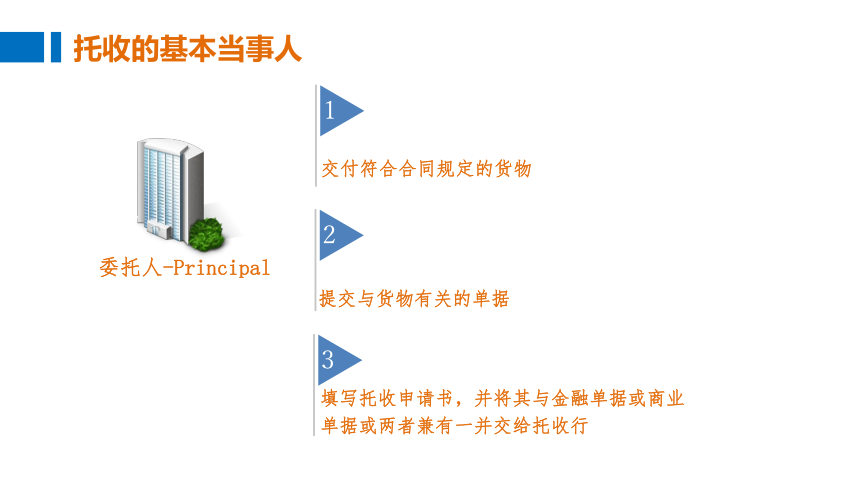 托收的基本当事人

委托人-Principal

1

交付符合合同规定的货物

2

提交与货物有关的单据

3

填写托收申请书，并将其与金融单据或商业单据或两者兼有一并交给托收行